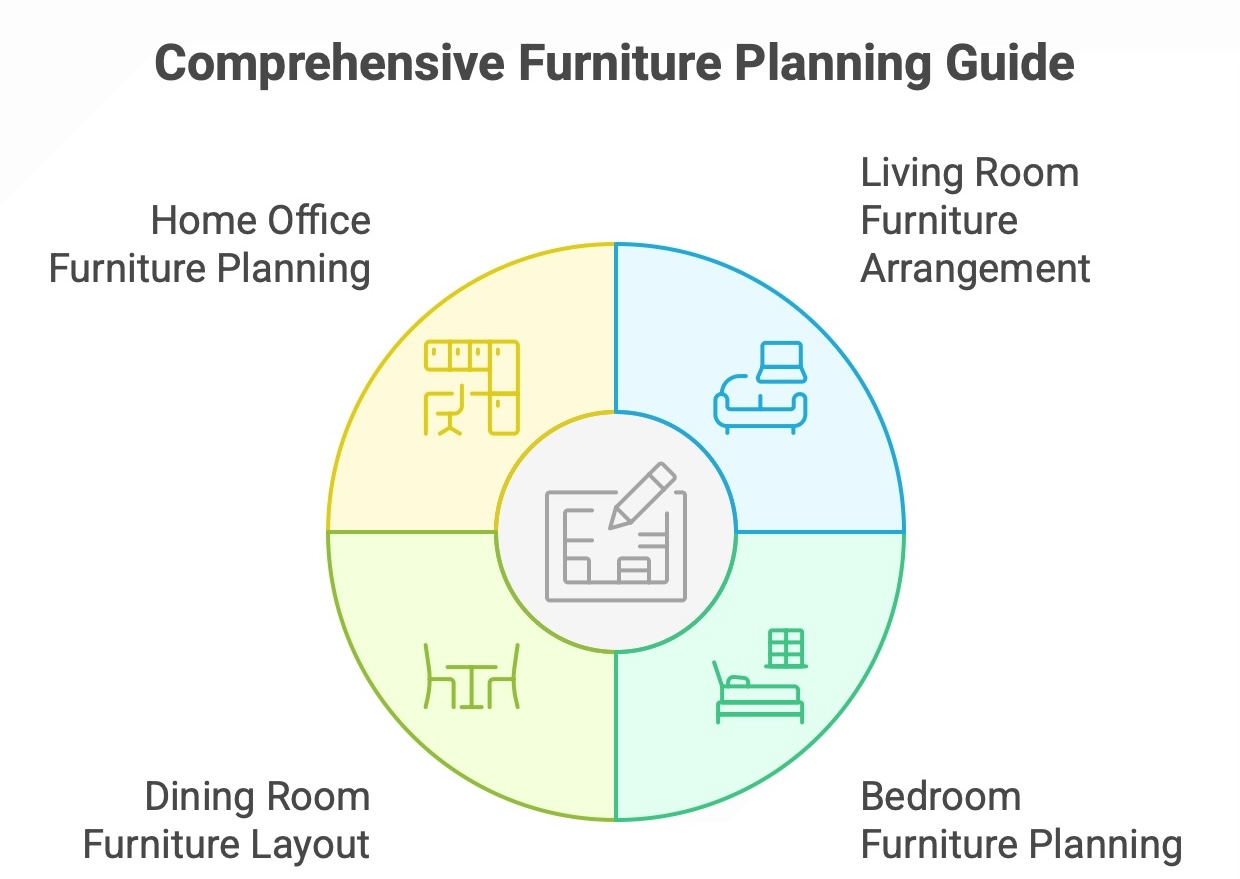 Comprehensive Furniture Planning Guide

Home Office Furniture Planning

Living Room Furniture Arrangement

Dining Room Furniture Layout

Bedroom Furniture Planning